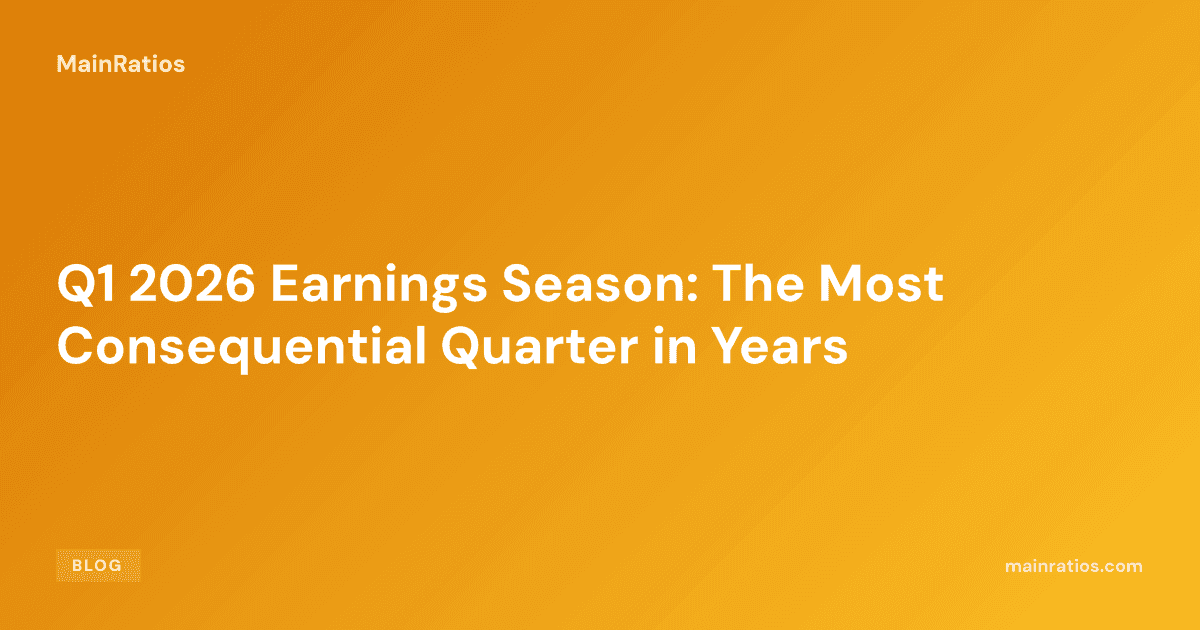 MainRatios

Q1 2026 Earnings Season: The Most Consequential Quarter in Years

BLOG

mainratios.com